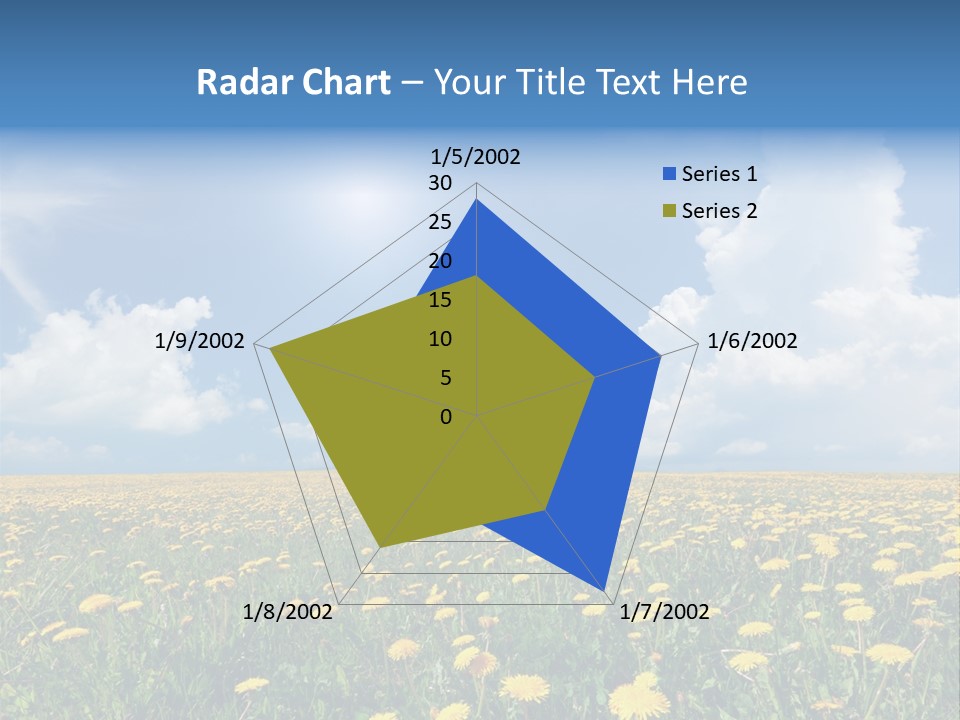 Radar Chart – Your Title Text Here

1/5/2002

30
25
20
15
10
5
0

1/6/2002

1/7/2002

1/8/2002

1/9/2002

Series 1
Series 2